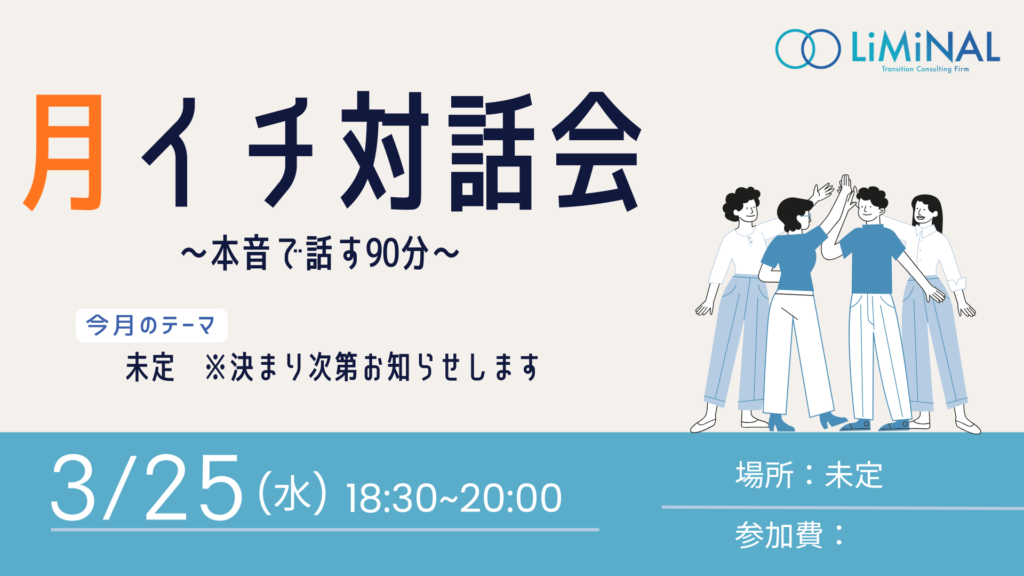 LiMiNAL
Transition Consulting Firm

月イチ対話会
〜本音で話す90分〜

今月のテーマ
未定　※決まり次第お知らせします

3/25（水）18:30~20:00

場所：未定
参加費：